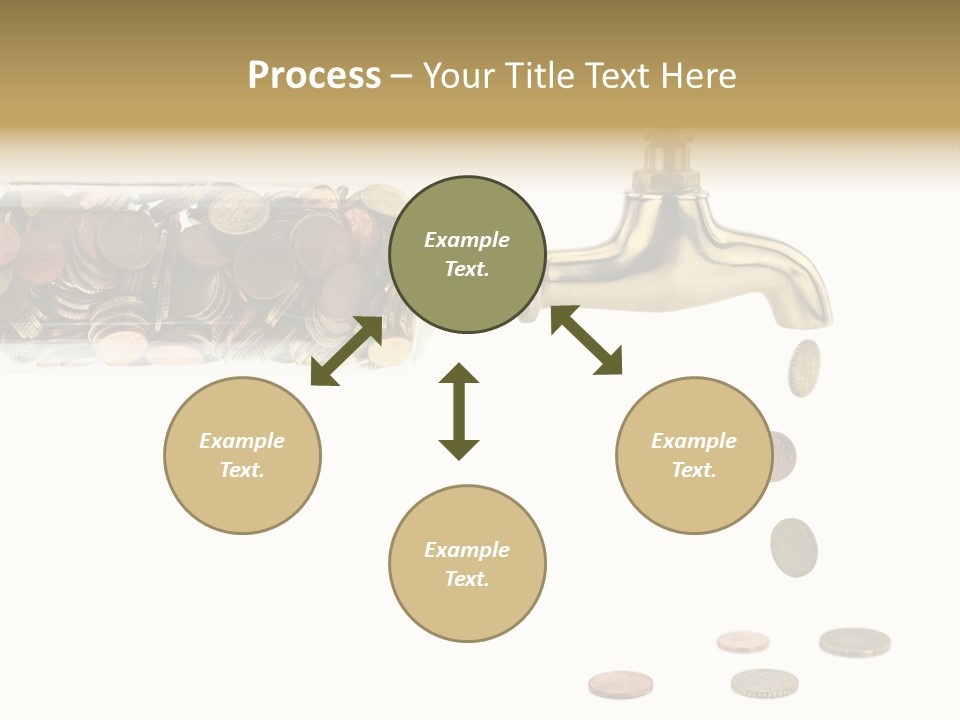 Process – Your Title Text Here

Example Text.

Example Text.

Example Text.

Example Text.